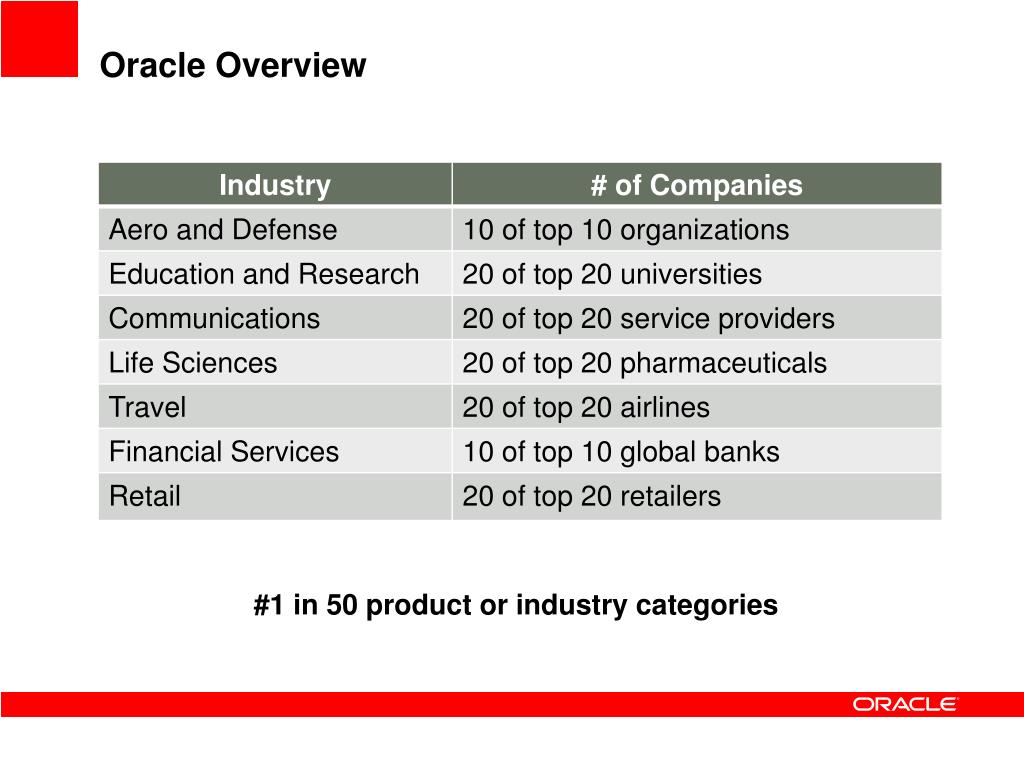 Oracle Overview

| Industry | # of Companies |
|---|---|
| Aero and Defense | 10 of top 10 organizations |
| Education and Research | 20 of top 20 universities |
| Communications | 20 of top 20 service providers |
| Life Sciences | 20 of top 20 pharmaceuticals |
| Travel | 20 of top 20 airlines |
| Financial Services | 10 of top 10 global banks |
| Retail | 20 of top 20 retailers |

#1 in 50 product or industry categories

ORACLE